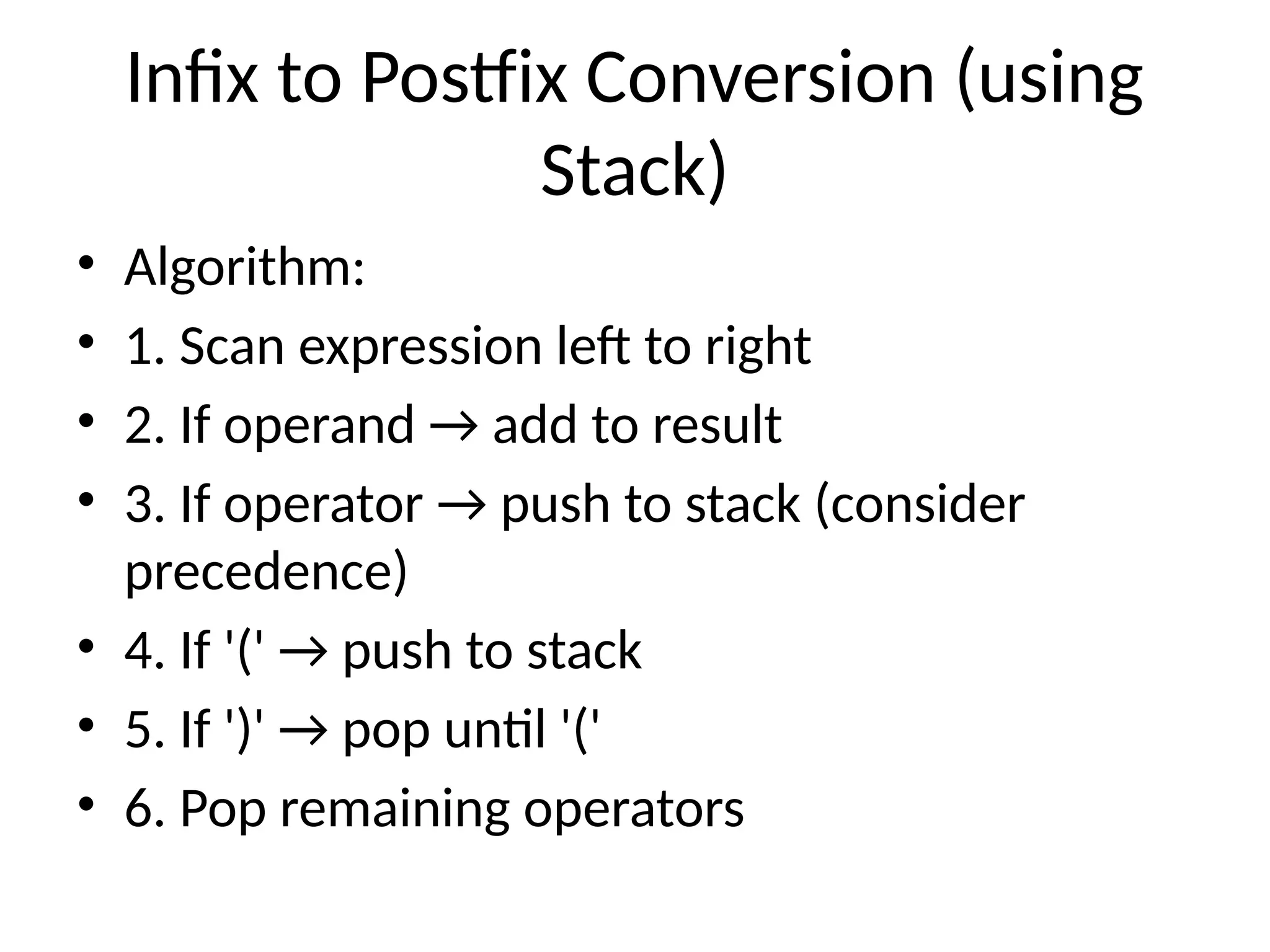 Infix to Postfix Conversion (using Stack)

• Algorithm:
• 1. Scan expression left to right
• 2. If operand → add to result
• 3. If operator → push to stack (consider precedence)
• 4. If '(' → push to stack
• 5. If ')' → pop until '('
• 6. Pop remaining operators